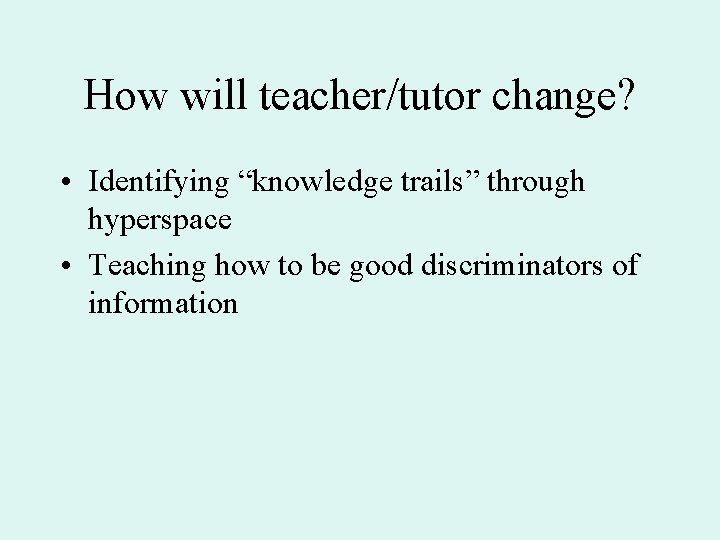 How will teacher/tutor change?

• Identifying “knowledge trails” through hyperspace
• Teaching how to be good discriminators of information